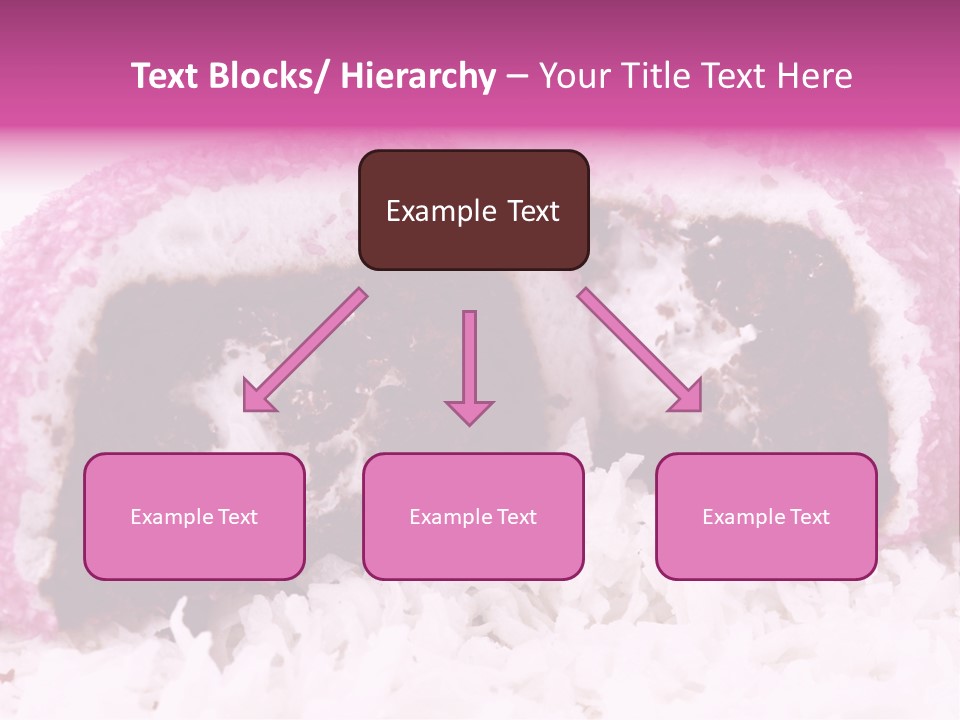 Text Blocks/ Hierarchy – Your Title Text Here

Example Text

Example Text

Example Text

Example Text